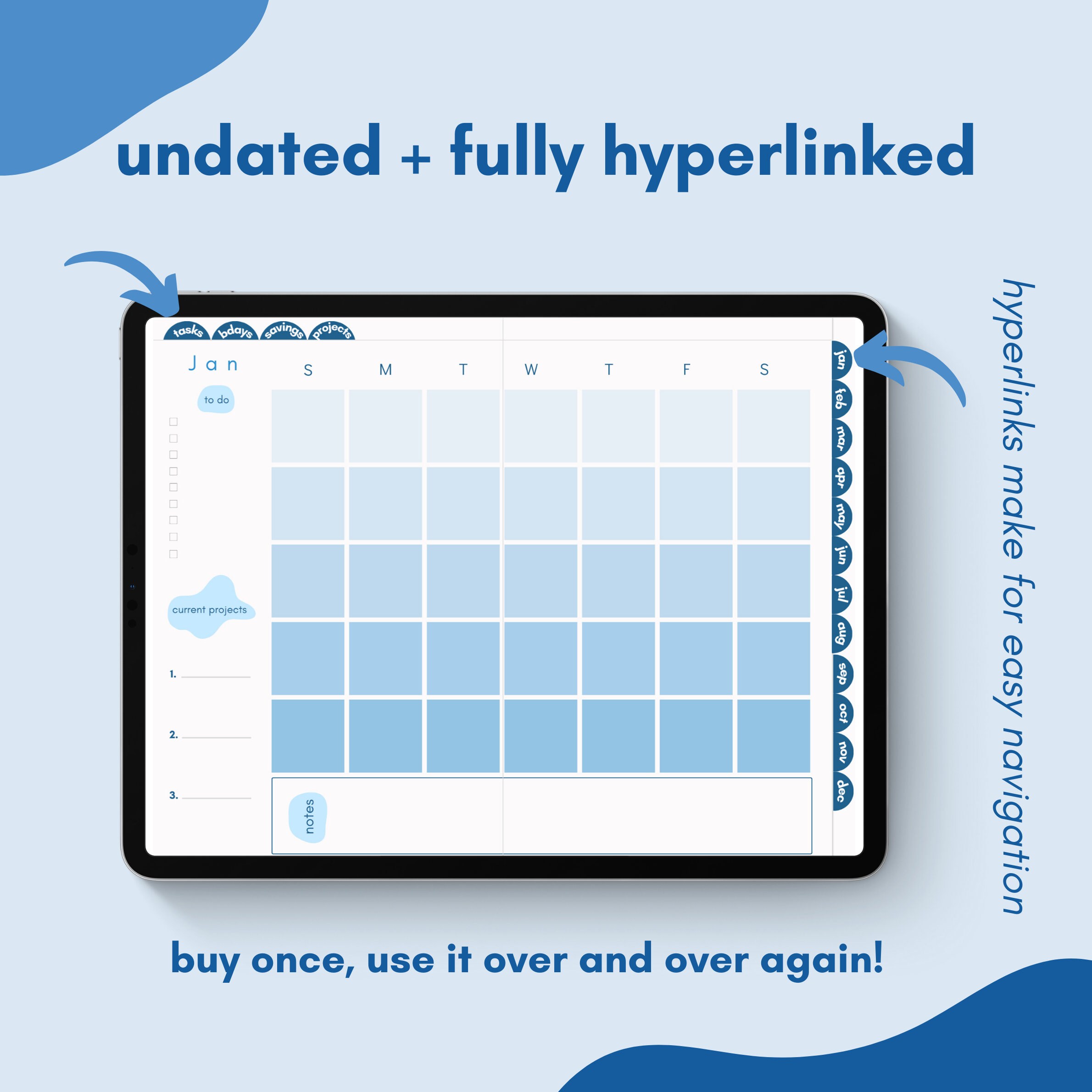 undated + fully hyperlinked

tasks bdays savings projects

Jan

S M T W T F S

to do

current projects

1.

2.

3.

notes

jan feb mar apr may jun jul aug sep oct nov dec

hyperlinks make for easy navigation

buy once, use it over and over again!